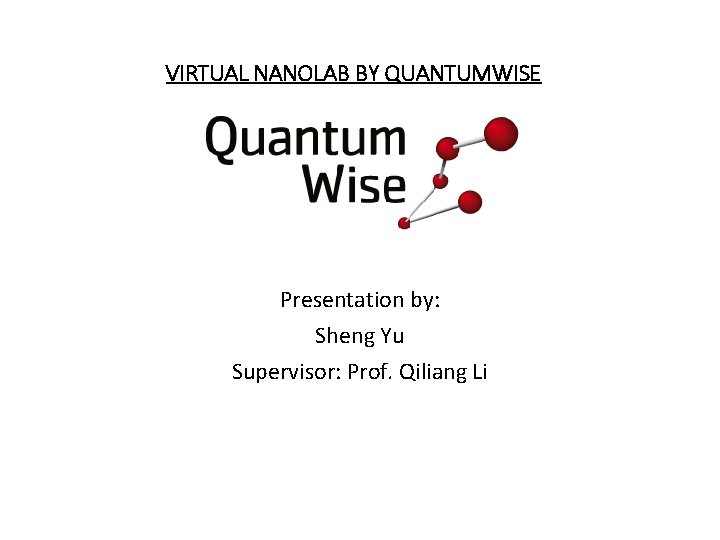 VIRTUAL NANOLAB BY QUANTUMWISE

Quantum Wise

Presentation by:
Sheng Yu
Supervisor: Prof. Qiliang Li